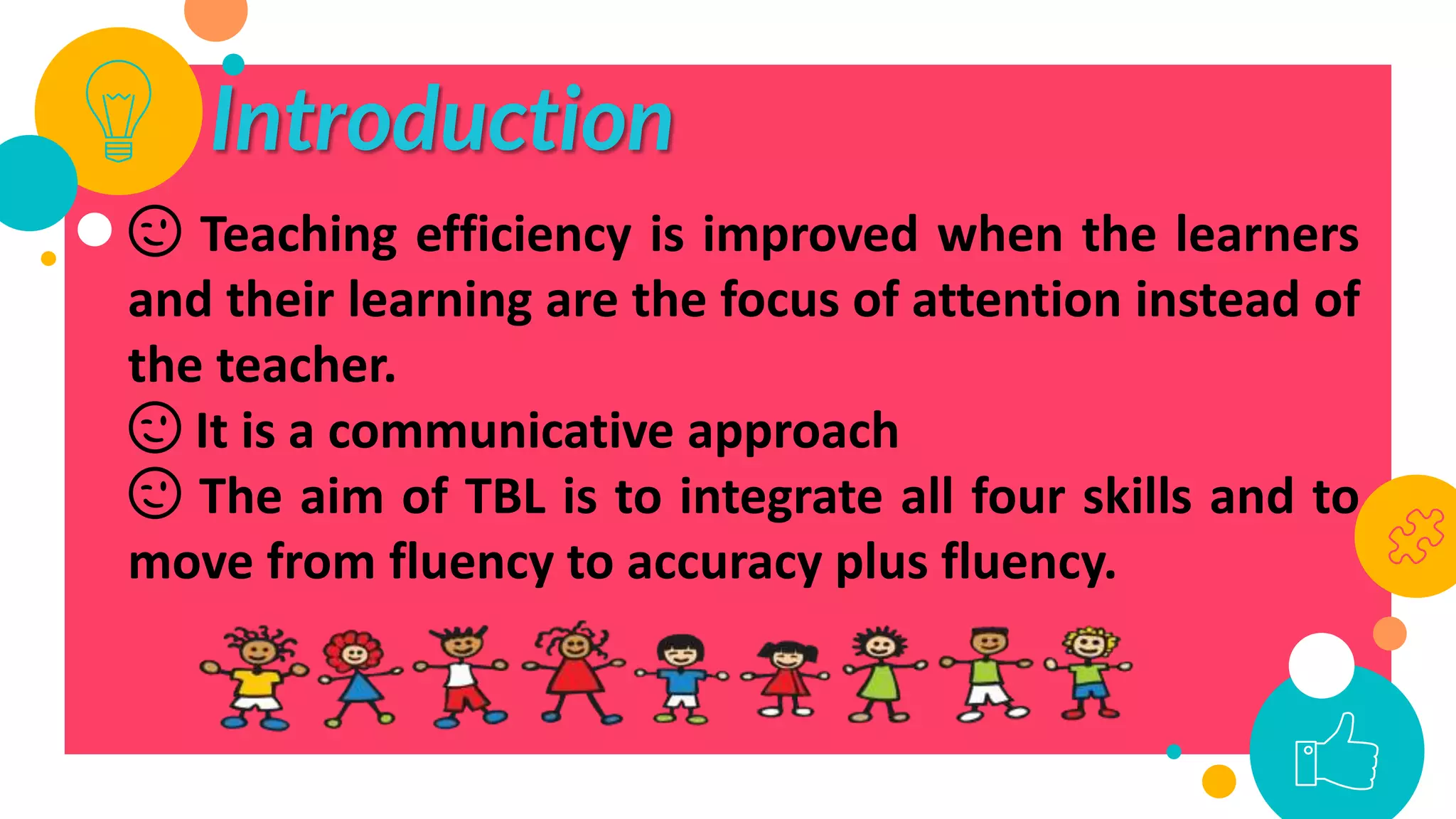 Introduction

☺ Teaching efficiency is improved when the learners and their learning are the focus of attention instead of the teacher.
☺ It is a communicative approach
☺ The aim of TBL is to integrate all four skills and to move from fluency to accuracy plus fluency.